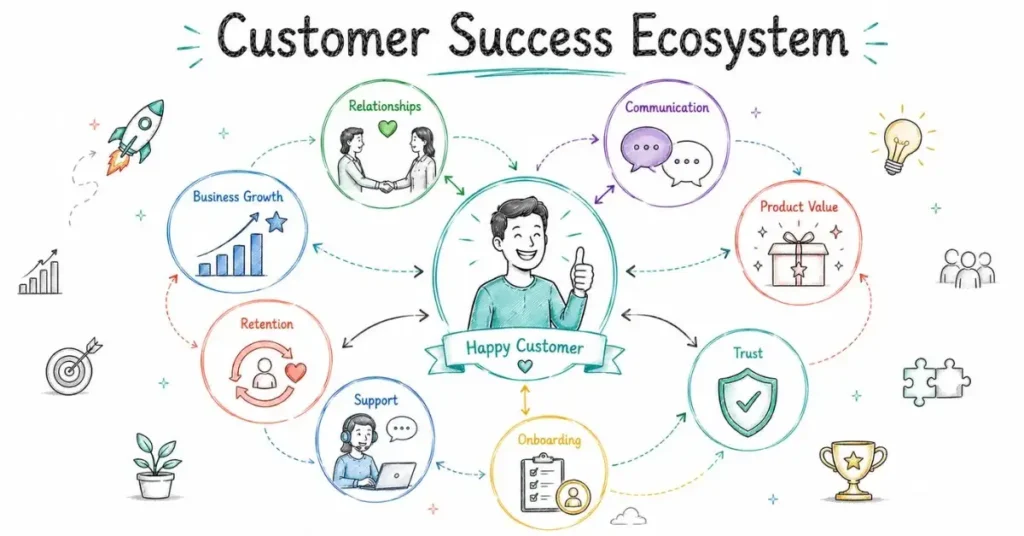 Customer Success Ecosystem

Relationships

Communication

Business Growth

Product Value

Retention

Happy Customer

Trust

Support

Onboarding